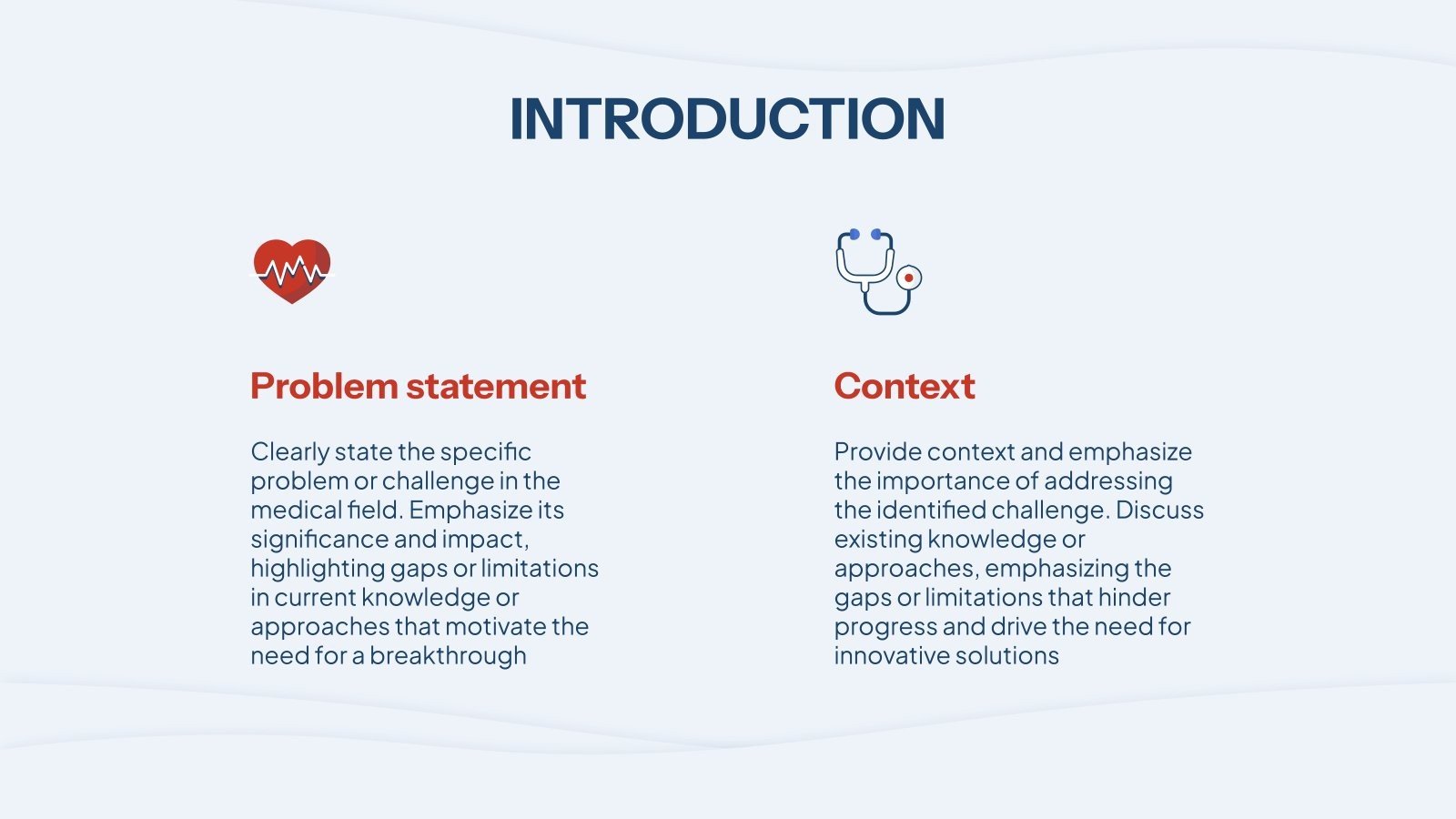 INTRODUCTION

Problem statement

Clearly state the specific problem or challenge in the medical field. Emphasize its significance and impact, highlighting gaps or limitations in current knowledge or approaches that motivate the need for a breakthrough

Context

Provide context and emphasize the importance of addressing the identified challenge. Discuss existing knowledge or approaches, emphasizing the gaps or limitations that hinder progress and drive the need for innovative solutions